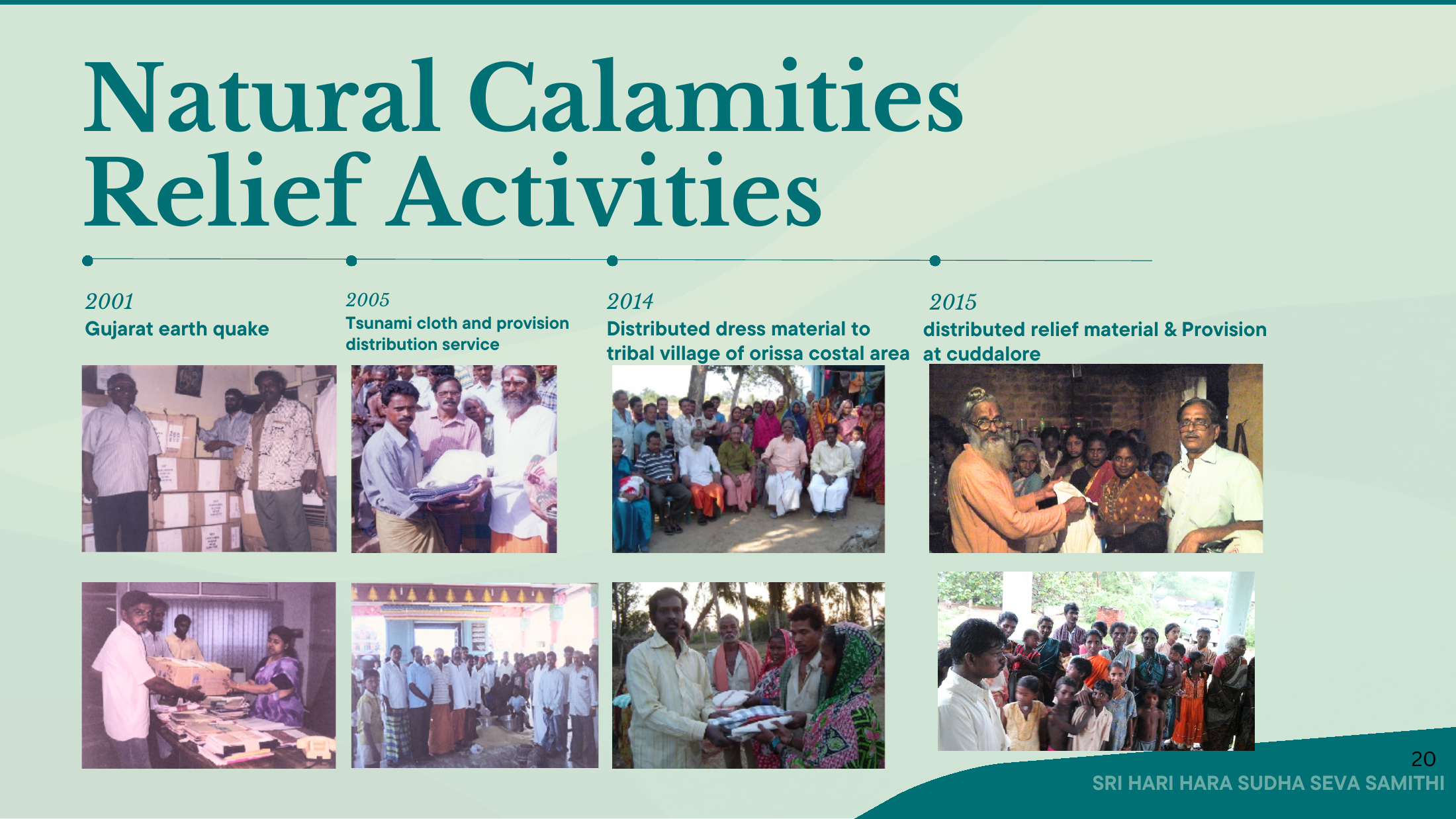 Natural Calamities Relief Activities

2001
Gujarat earth quake

2005
Tsunami cloth and provision distribution service

2014
Distributed dress material to tribal village of orissa costal area

2015
distributed relief material & Provision at cuddalore

20
SRI HARI HARA SUDHA SEVA SAMITHI